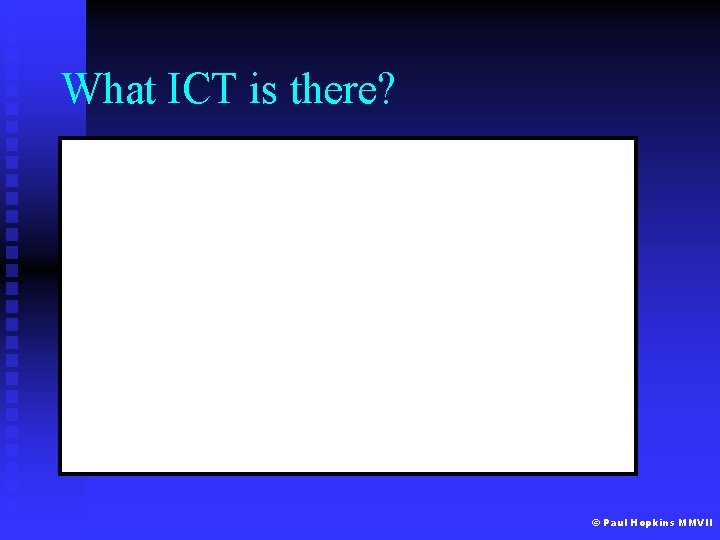 What ICT is there?

© Paul Hopkins MMVII